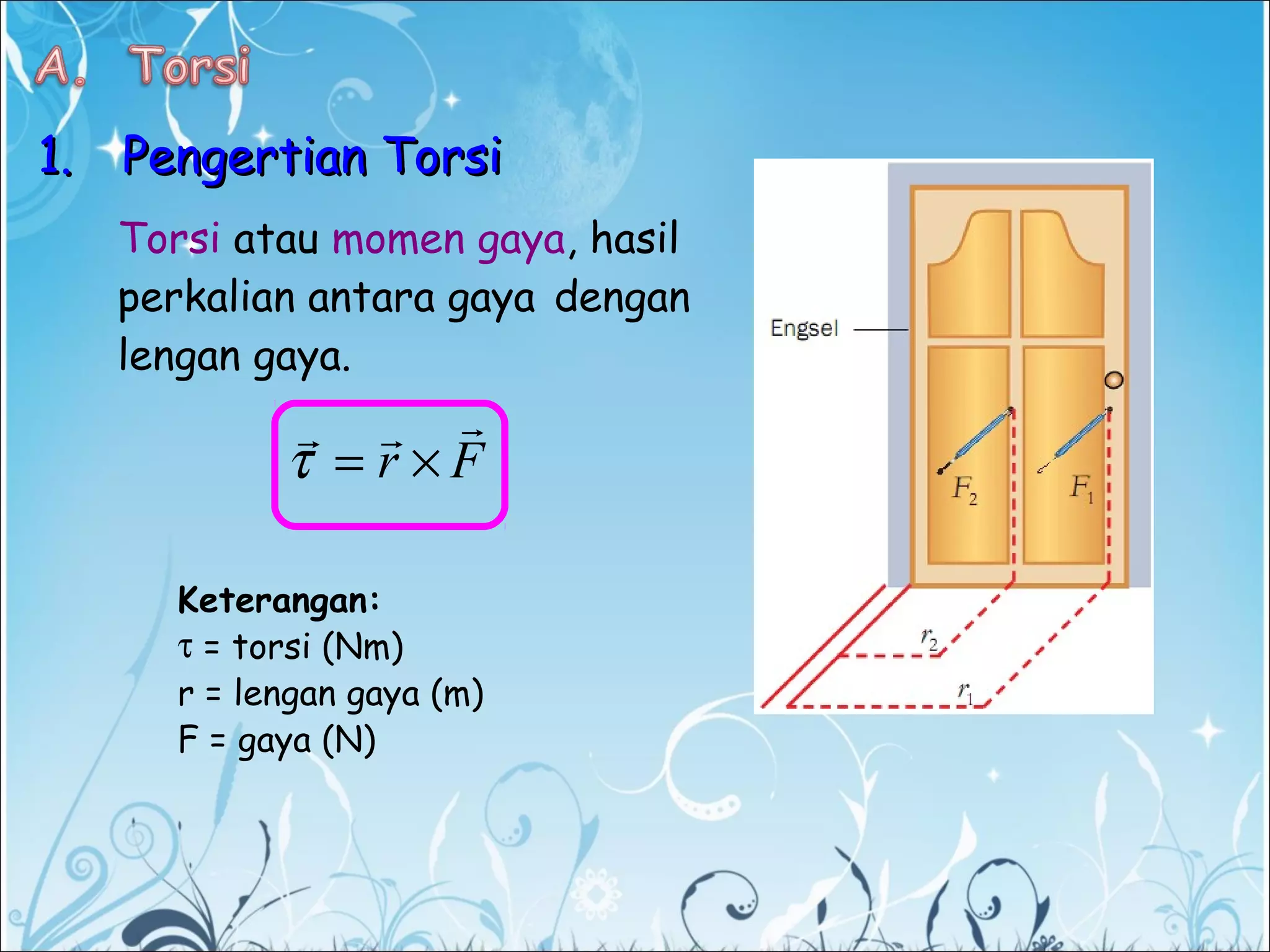 A. Torsi

1. Pengertian Torsi

Torsi atau momen gaya, hasil perkalian antara gaya dengan lengan gaya.

$\vec{\tau} = \vec{r} \times \vec{F}$

Keterangan:
$\tau$ = torsi (Nm)
r = lengan gaya (m)
F = gaya (N)

Engsel

$F_2$

$F_1$

$r_2$

$r_1$